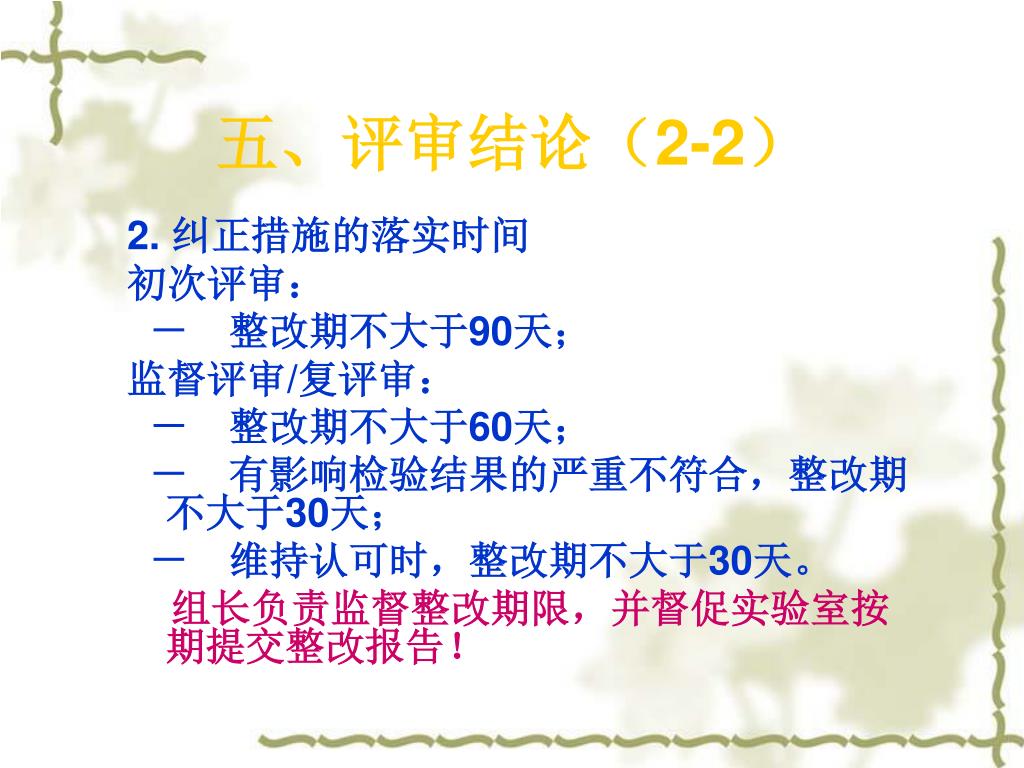 五、评审结论（2-2）

2. 纠正措施的落实时间

初次评审：

－ 整改期不大于90天；

监督评审/复评审：

－ 整改期不大于60天；

－ 有影响检验结果的严重不符合，整改期不大于30天；

－ 维持认可时，整改期不大于30天。

组长负责监督整改期限，并督促实验室按期提交整改报告！